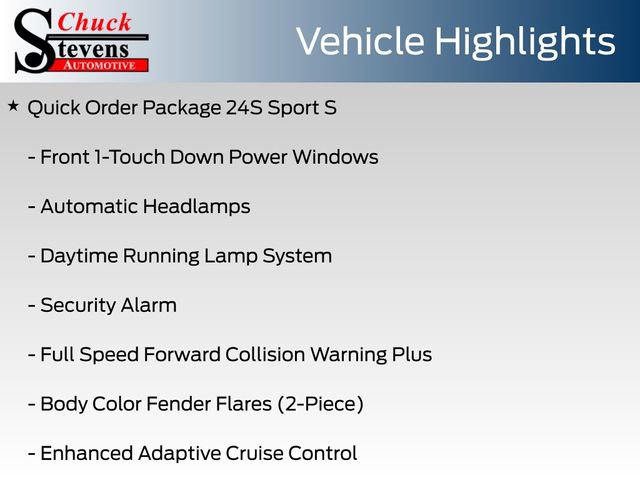 Chuck Stevens AUTOMOTIVE

Vehicle Highlights

★ Quick Order Package 24S Sport S

- Front 1-Touch Down Power Windows

- Automatic Headlamps

- Daytime Running Lamp System

- Security Alarm

- Full Speed Forward Collision Warning Plus

- Body Color Fender Flares (2-Piece)

- Enhanced Adaptive Cruise Control